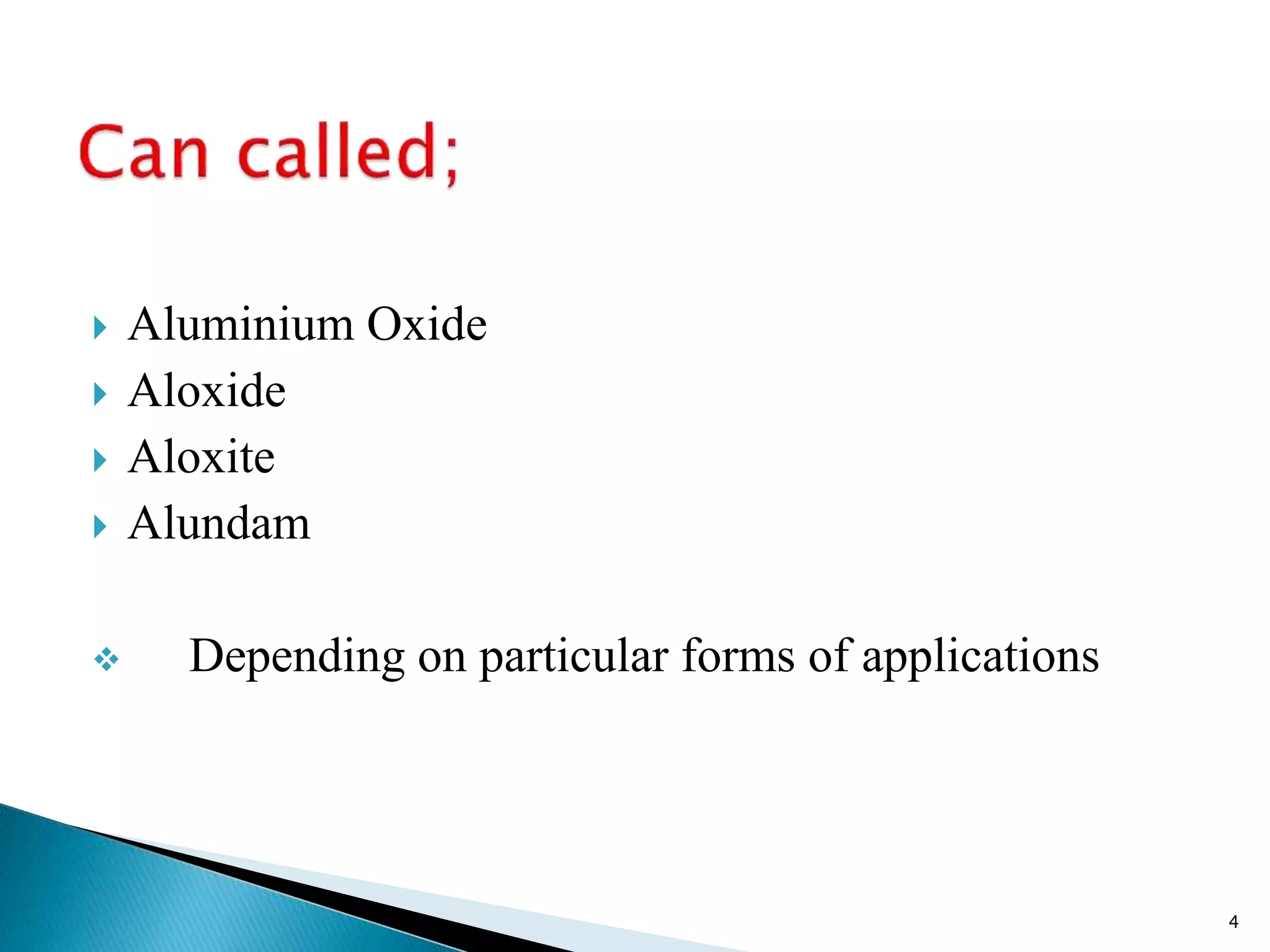 Can called;

Aluminium Oxide
Aloxide
Aloxite
Alundam

Depending on particular forms of applications

4